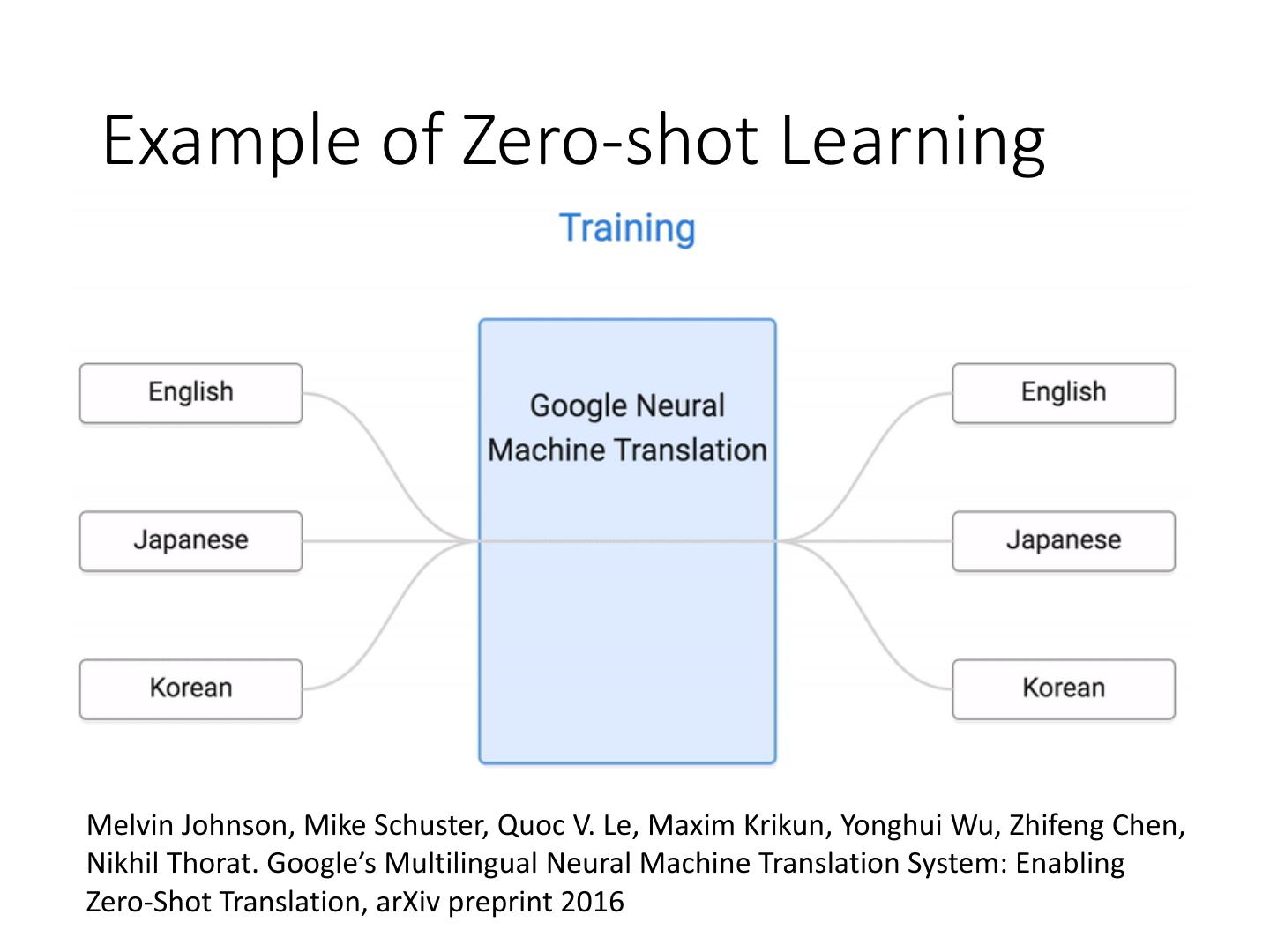 Example of Zero-shot Learning

Training

English

Japanese

Korean

Google Neural Machine Translation

English

Japanese

Korean

Melvin Johnson, Mike Schuster, Quoc V. Le, Maxim Krikun, Yonghui Wu, Zhifeng Chen, Nikhil Thorat. Google's Multilingual Neural Machine Translation System: Enabling Zero-Shot Translation, arXiv preprint 2016